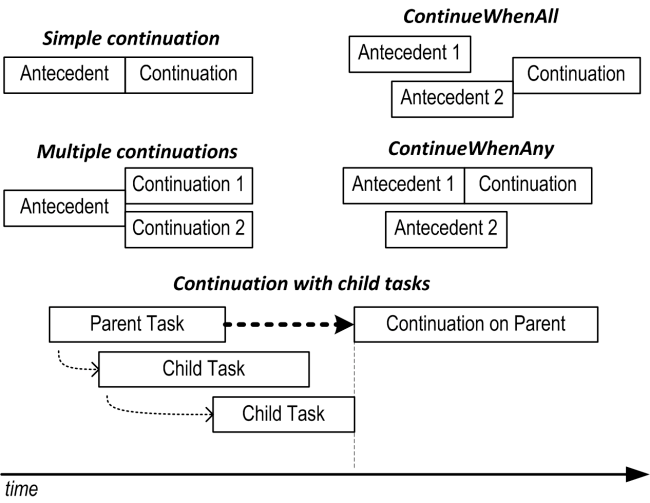 Simple continuation

Antecedent

Continuation

ContinueWhenAll

Antecedent 1

Antecedent 2

Continuation

Multiple continuations

Antecedent

Continuation 1

Continuation 2

ContinueWhenAny

Antecedent 1

Continuation

Antecedent 2

Continuation with child tasks

Parent Task

Continuation on Parent

Child Task

Child Task

time